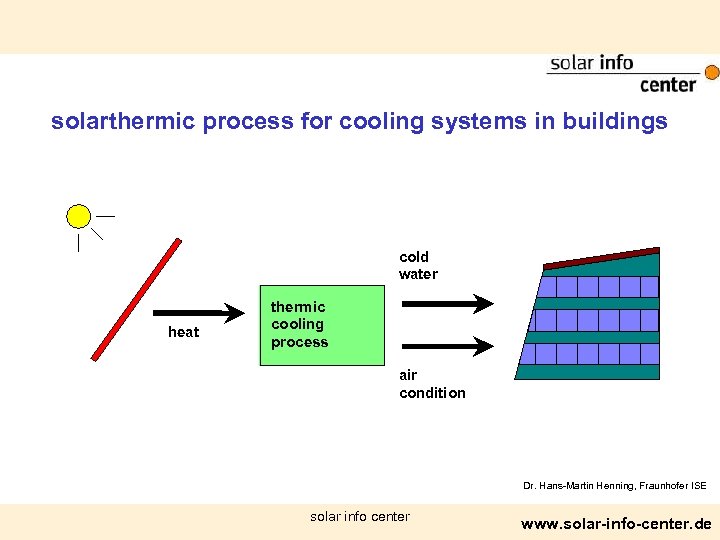 solar info
center

solarthermic process for cooling systems in buildings

heat

thermic
cooling
process

cold
water

air
condition

Dr. Hans-Martin Henning, Fraunhofer ISE

solar info center

www.solar-info-center.de